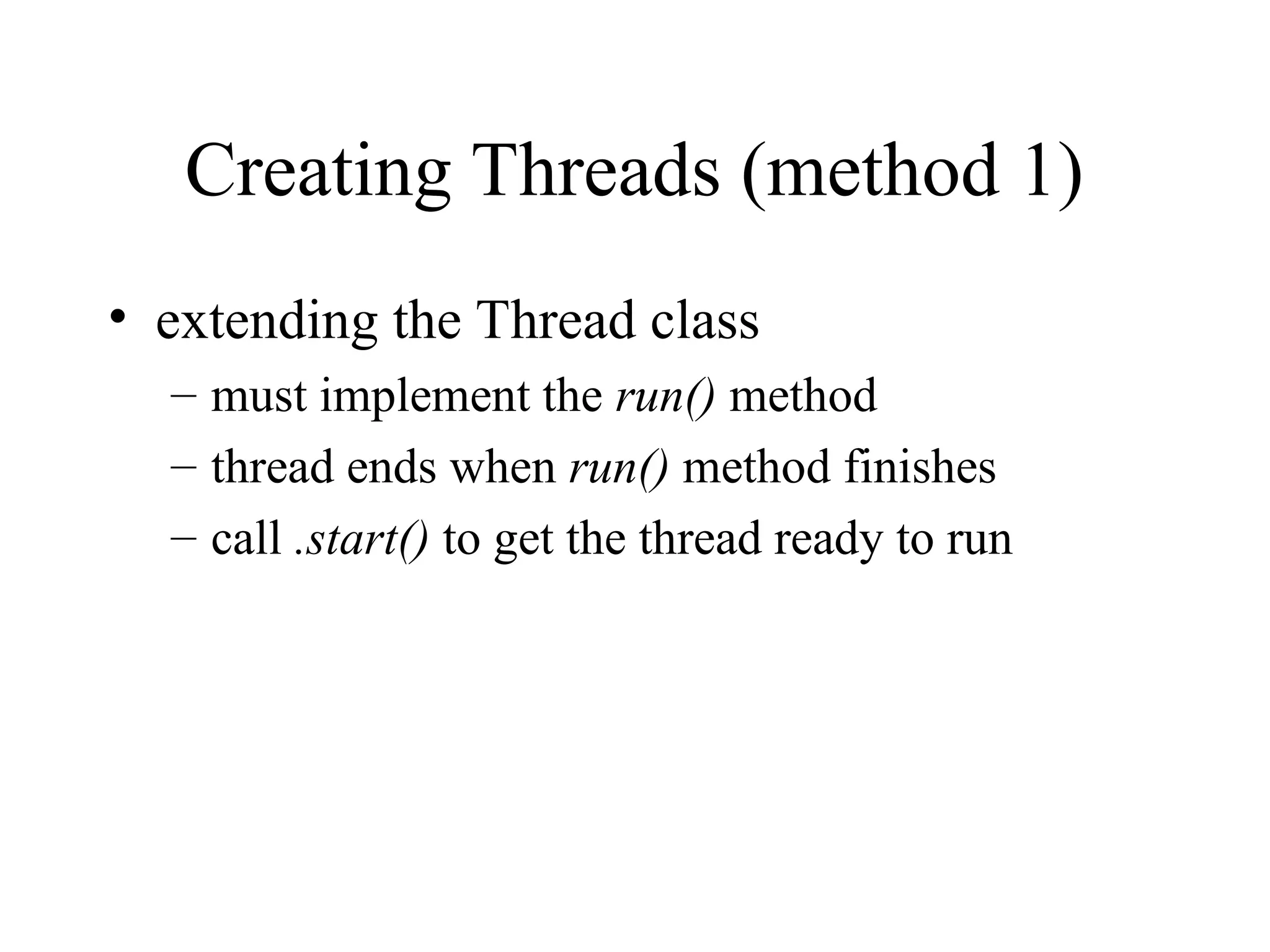 Creating Threads (method 1)

• extending the Thread class
  – must implement the run() method
  – thread ends when run() method finishes
  – call .start() to get the thread ready to run